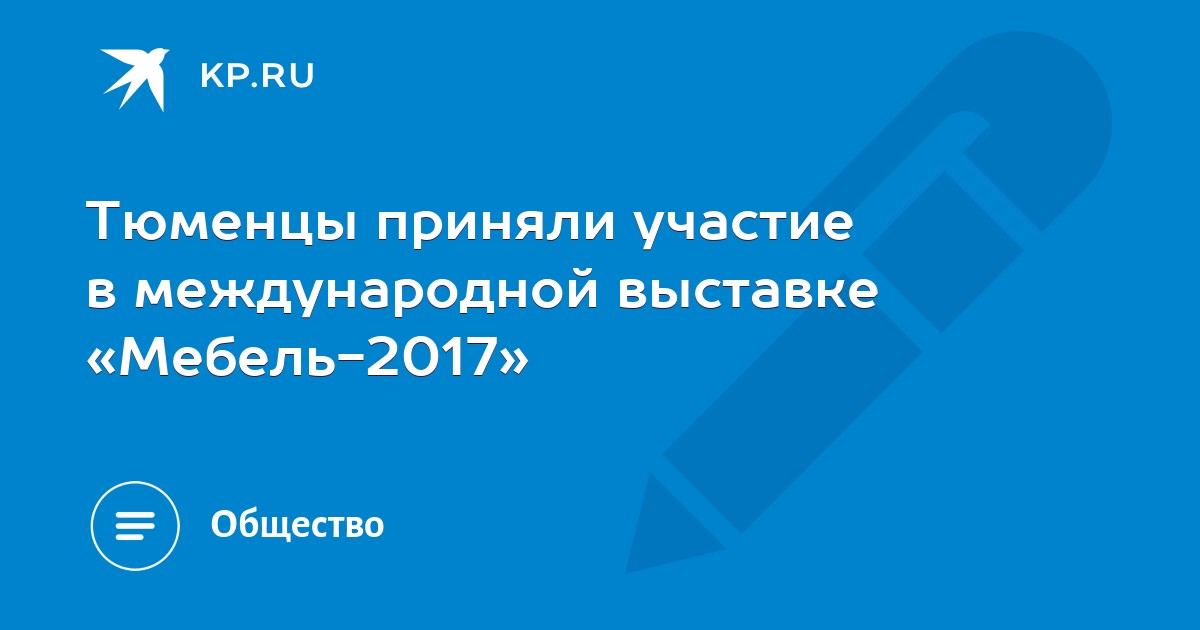 KP.RU

Тюменцы приняли участие в международной выставке «Мебель-2017»

Общество